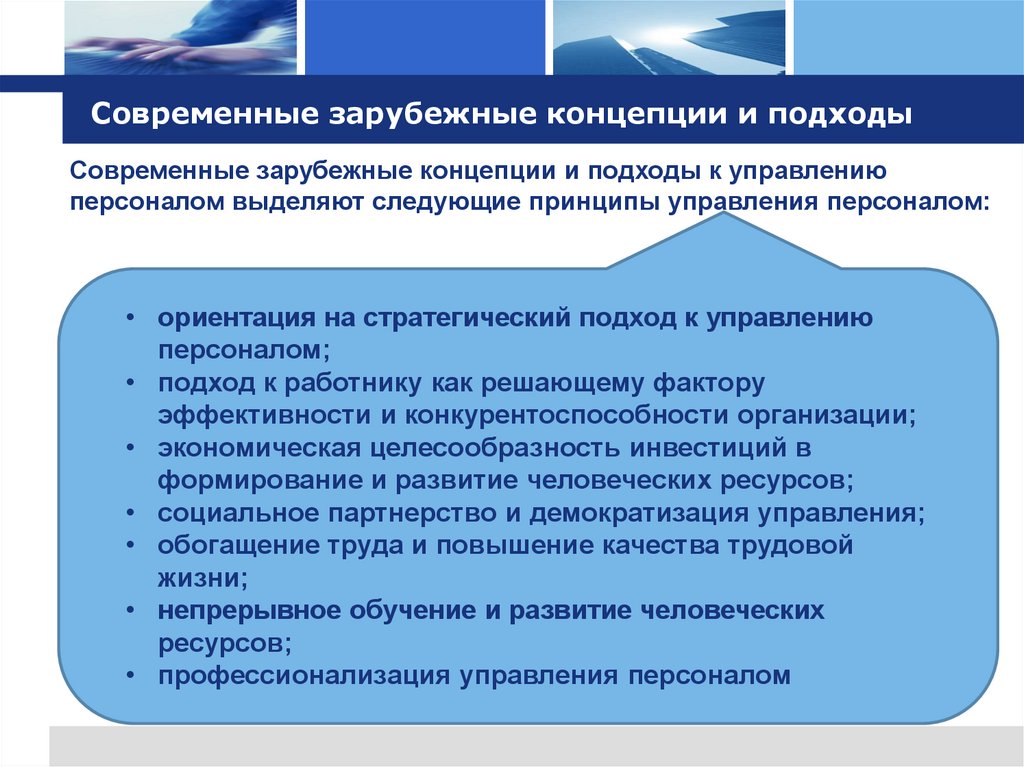 Современные зарубежные концепции и подходы

Современные зарубежные концепции и подходы к управлению персоналом выделяют следующие принципы управления персоналом:

• ориентация на стратегический подход к управлению персоналом;
• подход к работнику как решающему фактору эффективности и конкурентоспособности организации;
• экономическая целесообразность инвестиций в формирование и развитие человеческих ресурсов;
• социальное партнерство и демократизация управления;
• обогащение труда и повышение качества трудовой жизни;
• непрерывное обучение и развитие человеческих ресурсов;
• профессионализация управления персоналом